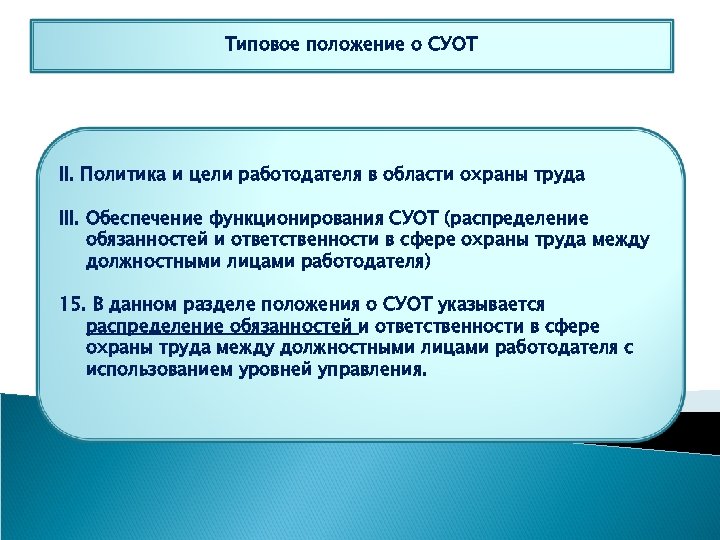 Типовое положение о СУОТ

II. Политика и цели работодателя в области охраны труда

III. Обеспечение функционирования СУОТ (распределение обязанностей и ответственности в сфере охраны труда между должностными лицами работодателя)

15. В данном разделе положения о СУОТ указывается распределение обязанностей и ответственности в сфере охраны труда между должностными лицами работодателя с использованием уровней управления.